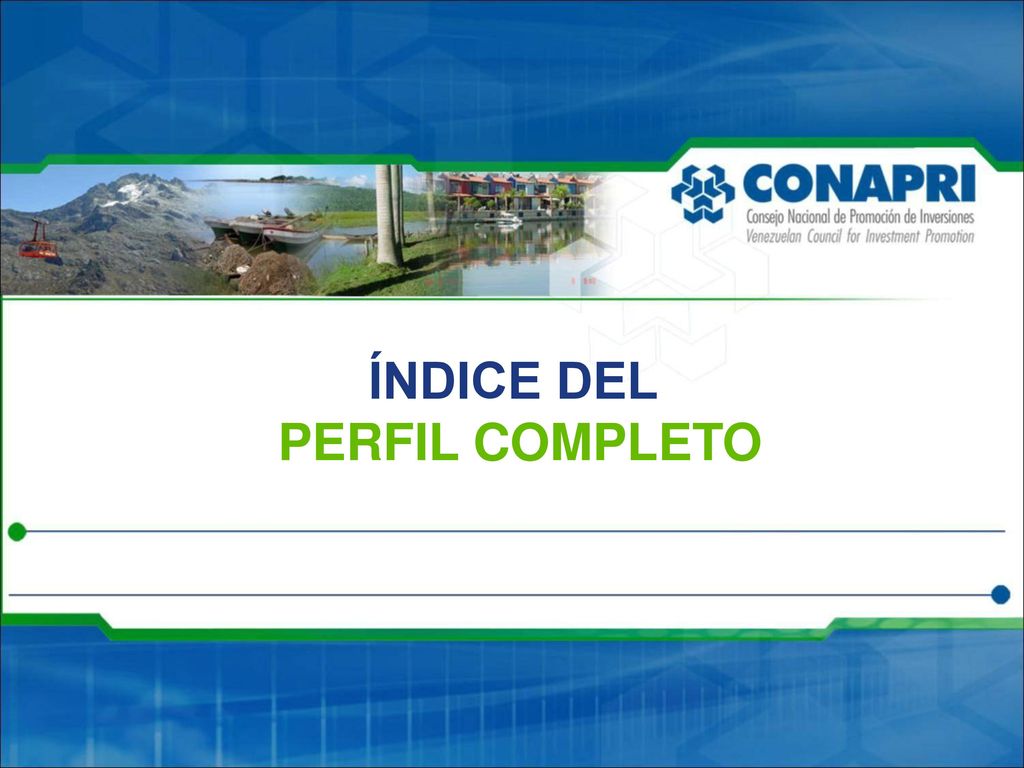 CONAPRI
Consejo Nacional de Promoción de Inversiones
Venezuelan Council for Investment Promotion

ÍNDICE DEL
PERFIL COMPLETO